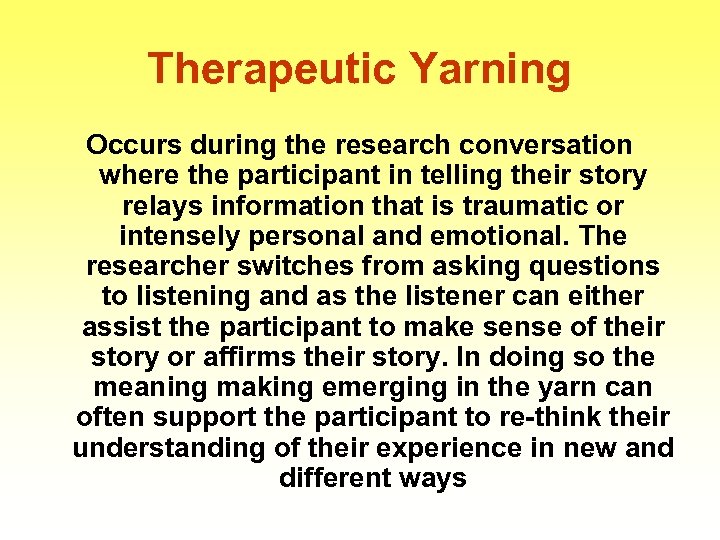 Therapeutic Yarning

Occurs during the research conversation where the participant in telling their story relays information that is traumatic or intensely personal and emotional. The researcher switches from asking questions to listening and as the listener can either assist the participant to make sense of their story or affirms their story. In doing so the meaning making emerging in the yarn can often support the participant to re-think their understanding of their experience in new and different ways